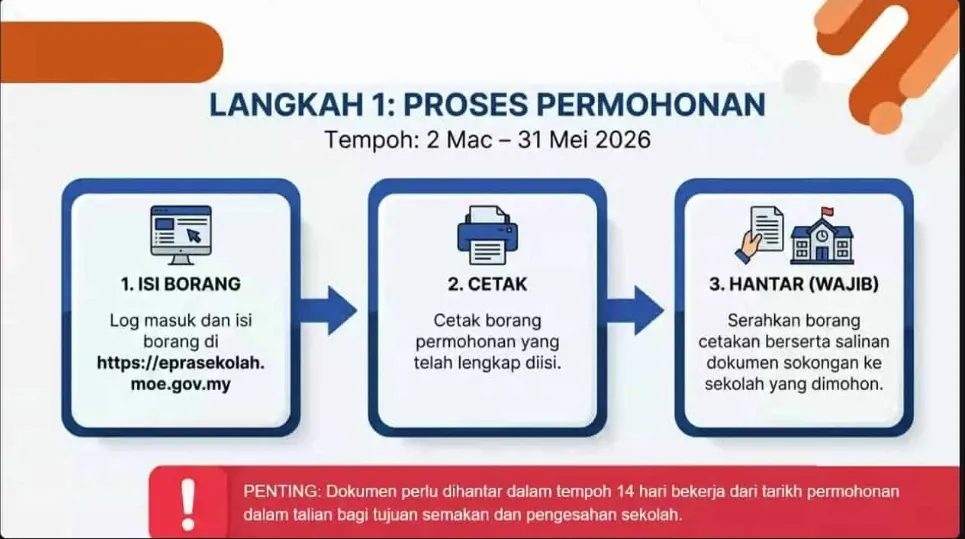 LANGKAH 1: PROSES PERMOHONAN
Tempoh: 2 Mac – 31 Mei 2026

1. ISI BORANG
Log masuk dan isi borang di https://eprasekolah.moe.gov.my

2. CETAK
Cetak borang permohonan yang telah lengkap diisi.

3. HANTAR (WAJIB)
Serahkan borang cetakan berserta salinan dokumen sokongan ke sekolah yang dimohon.

!
PENTING: Dokumen perlu dihantar dalam tempoh 14 hari bekerja dari tarikh permohonan dalam talian bagi tujuan semakan dan pengesahan sekolah.